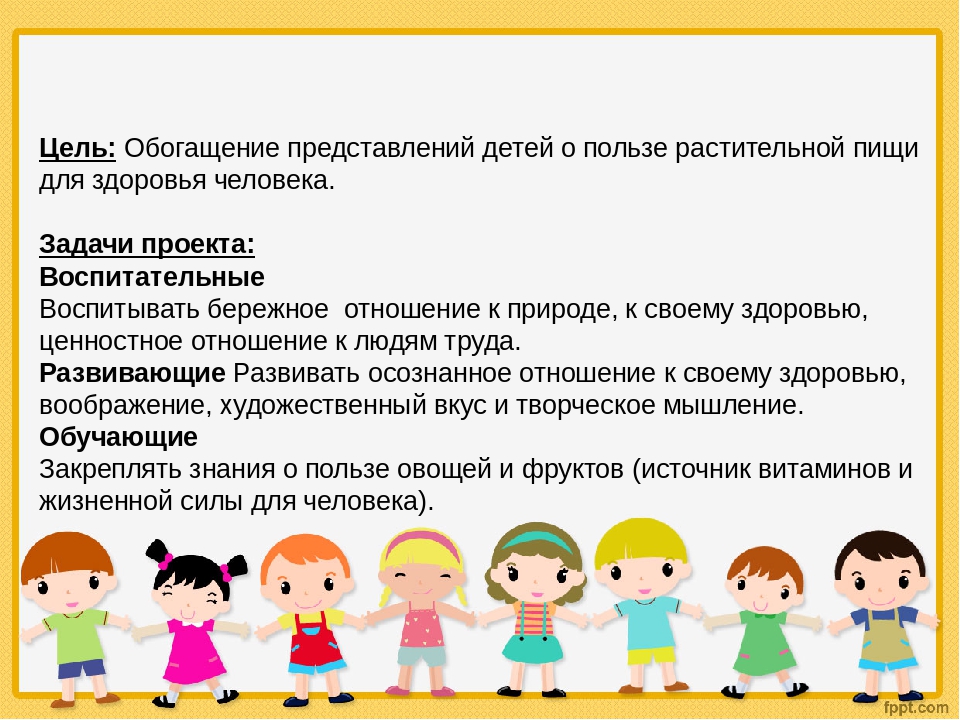 Цель: Обогащение представлений детей о пользе растительной пищи для здоровья человека.

Задачи проекта:
Воспитательные
Воспитывать бережное отношение к природе, к своему здоровью, ценностное отношение к людям труда.
Развивающие Развивать осознанное отношение к своему здоровью, воображение, художественный вкус и творческое мышление.
Обучающие
Закреплять знания о пользе овощей и фруктов (источник витаминов и жизненной силы для человека).

fppt.com